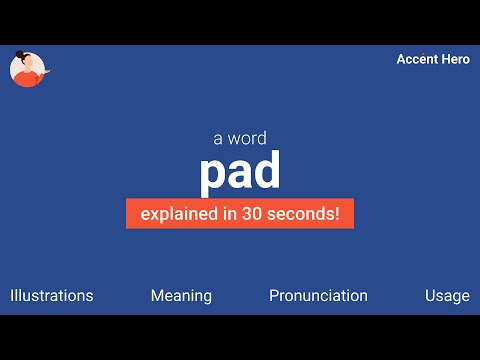 Accent Hero

a word
pad
explained in 30 seconds!

Illustrations Meaning Pronunciation Usage